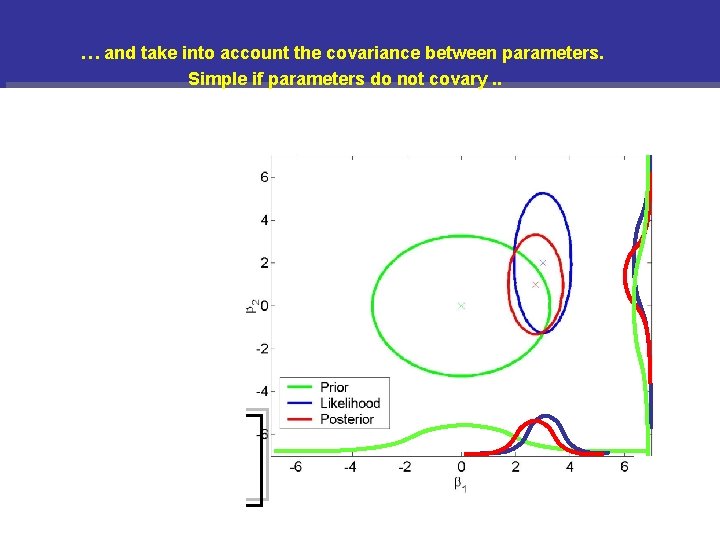 … and take into account the covariance between parameters.
Simple if parameters do not covary ..

6
4
2
0
-2
-4
-6
$\beta_2$

Prior
Likelihood
Posterior

-6 -4 -2 0 2 4 6
$\beta_1$